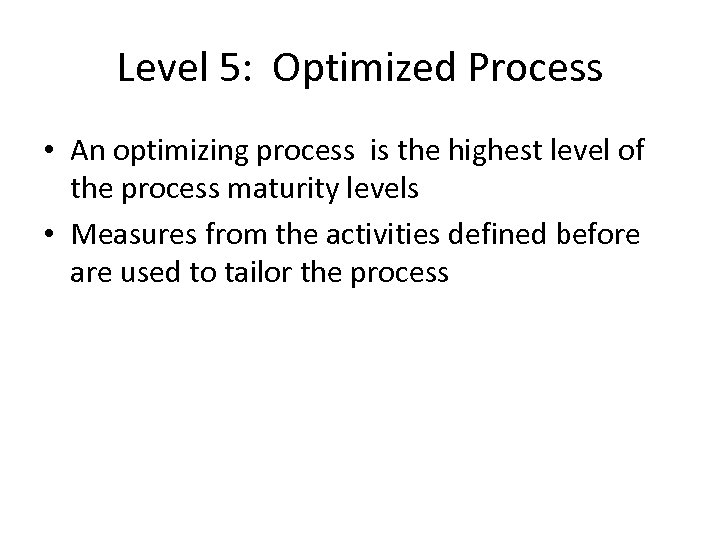 Level 5:  Optimized Process

• An optimizing process  is the highest level of the process maturity levels
• Measures from the activities defined before are used to tailor the process